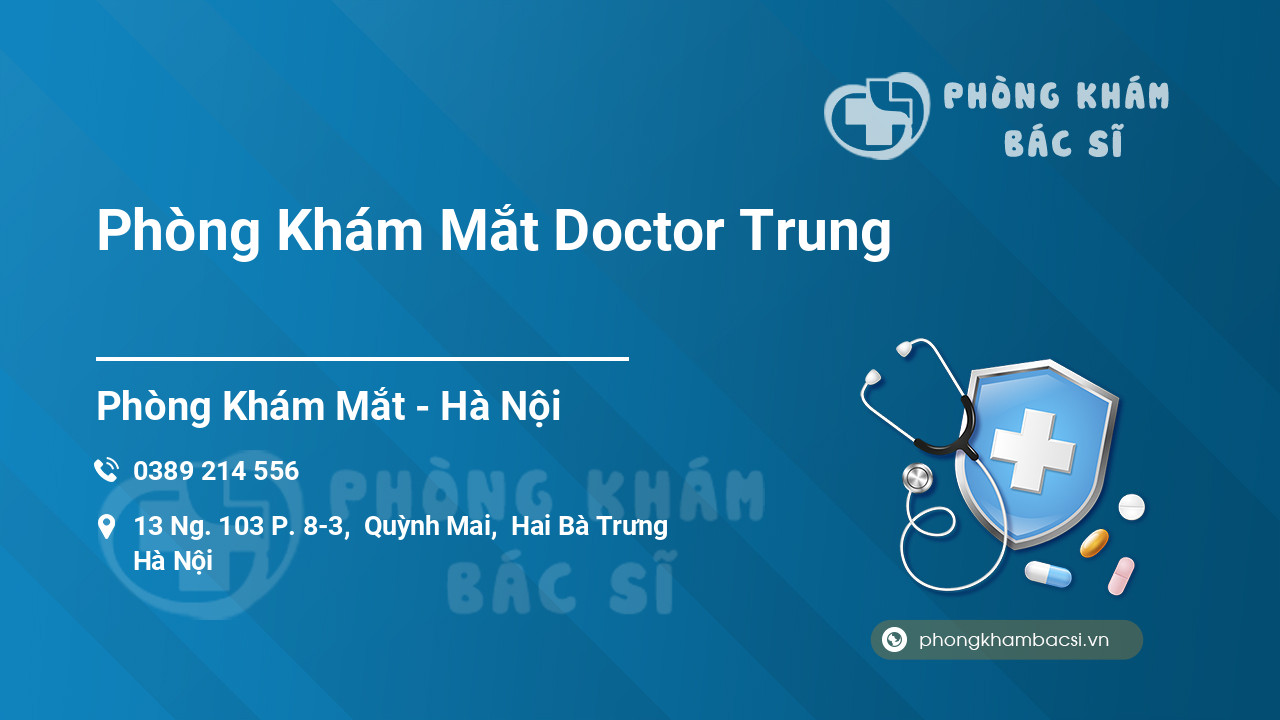 PHÒNG KHÁM BÁC SĨ

Phòng Khám Mắt Doctor Trung

Phòng Khám Mắt - Hà Nội

0389 214 556

13 Ng. 103 P. 8-3, Quỳnh Mai, Hai Bà Trưng Hà Nội

PHÒNG KHÁM BÁC SĨ

phongkhambacsi.vn